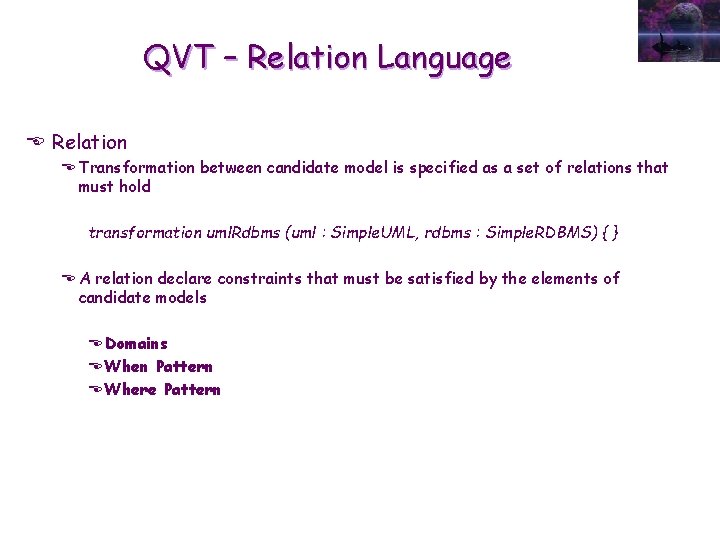 QVT – Relation Language

Relation

Transformation between candidate model is specified as a set of relations that must hold

transformation umlRdbms (uml : SimpleUML, rdbms : SimpleRDBMS) { }

A relation declare constraints that must be satisfied by the elements of candidate models

Domains
When Pattern
Where Pattern